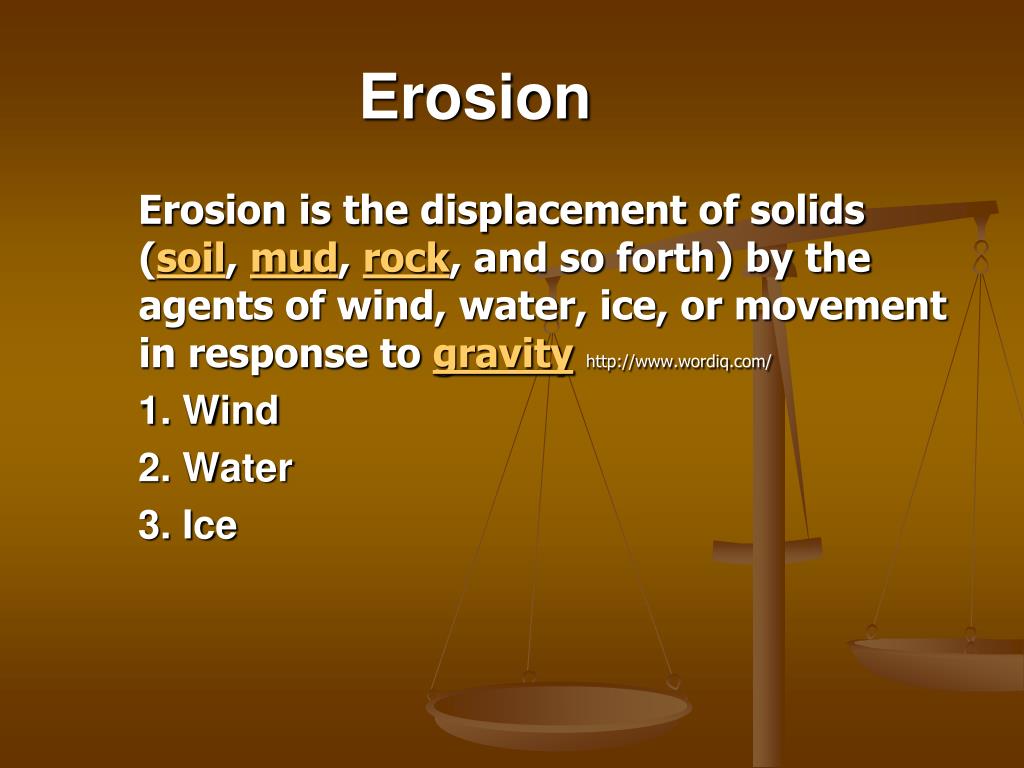 Erosion

Erosion is the displacement of solids (soil, mud, rock, and so forth) by the agents of wind, water, ice, or movement in response to gravity http://www.wordiq.com/

1. Wind

2. Water

3. Ice